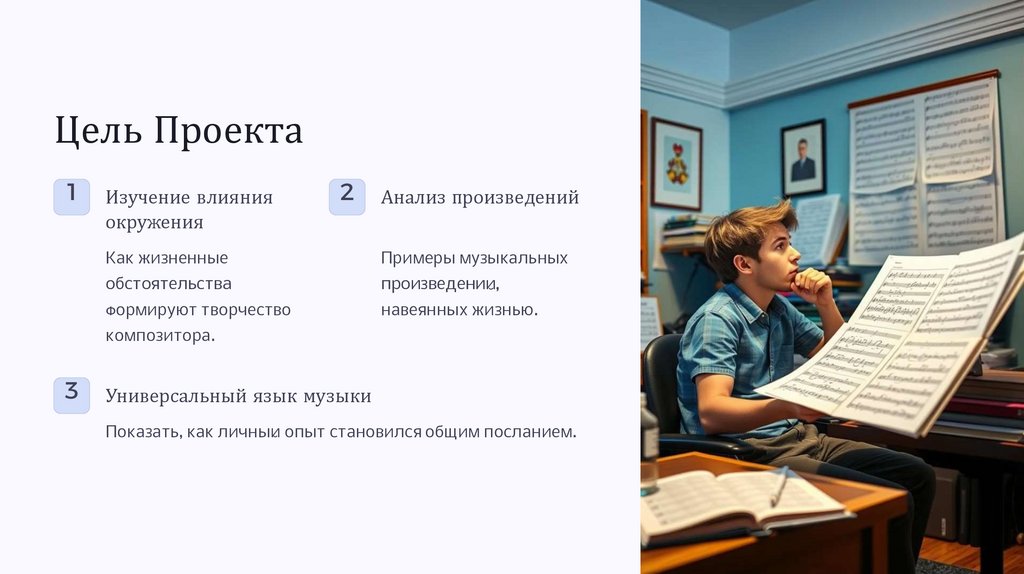 Цель Проекта

1

Изучение влияния окружения

Как жизненные обстоятельства формируют творчество композитора.

2

Анализ произведений

Примеры музыкальных произведении, навеянных жизнью.

3

Универсальный язык музыки

Показать, как личныи опыт становился общим посланием.